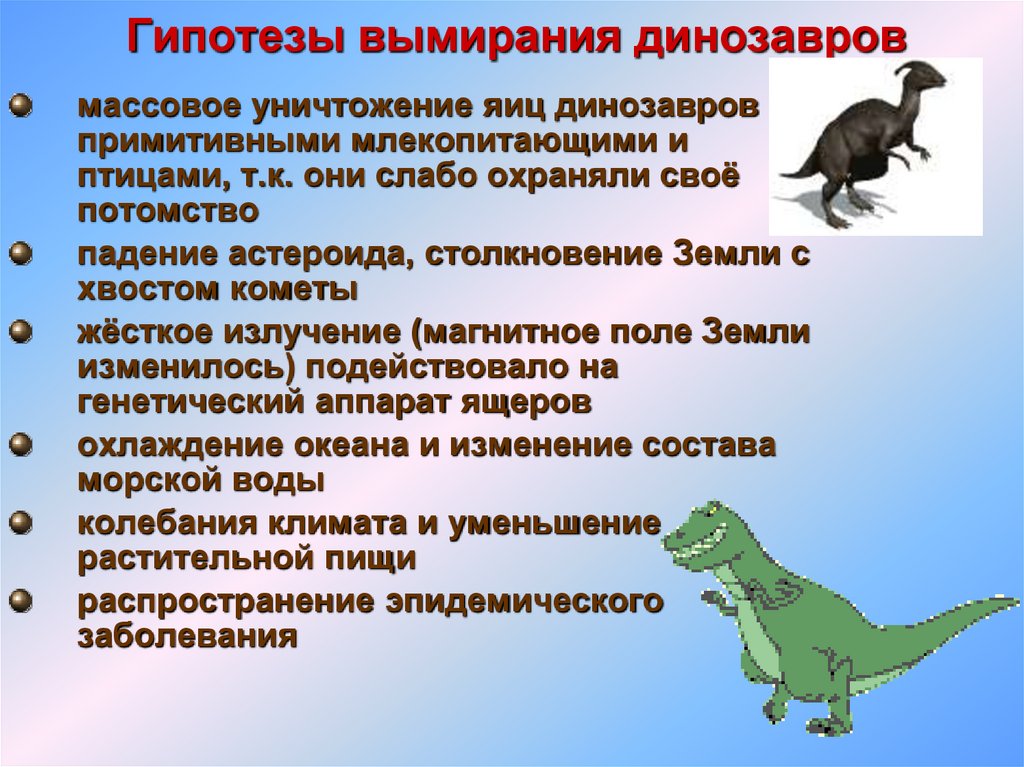 Гипотезы вымирания динозавров

массовое уничтожение яиц динозавров примитивными млекопитающими и птицами, т.к. они слабо охраняли своё потомство

падение астероида, столкновение Земли с хвостом кометы

жёсткое излучение (магнитное поле Земли изменилось) подействовало на генетический аппарат ящеров

охлаждение океана и изменение состава морской воды

колебания климата и уменьшение растительной пищи

распространение эпидемического заболевания